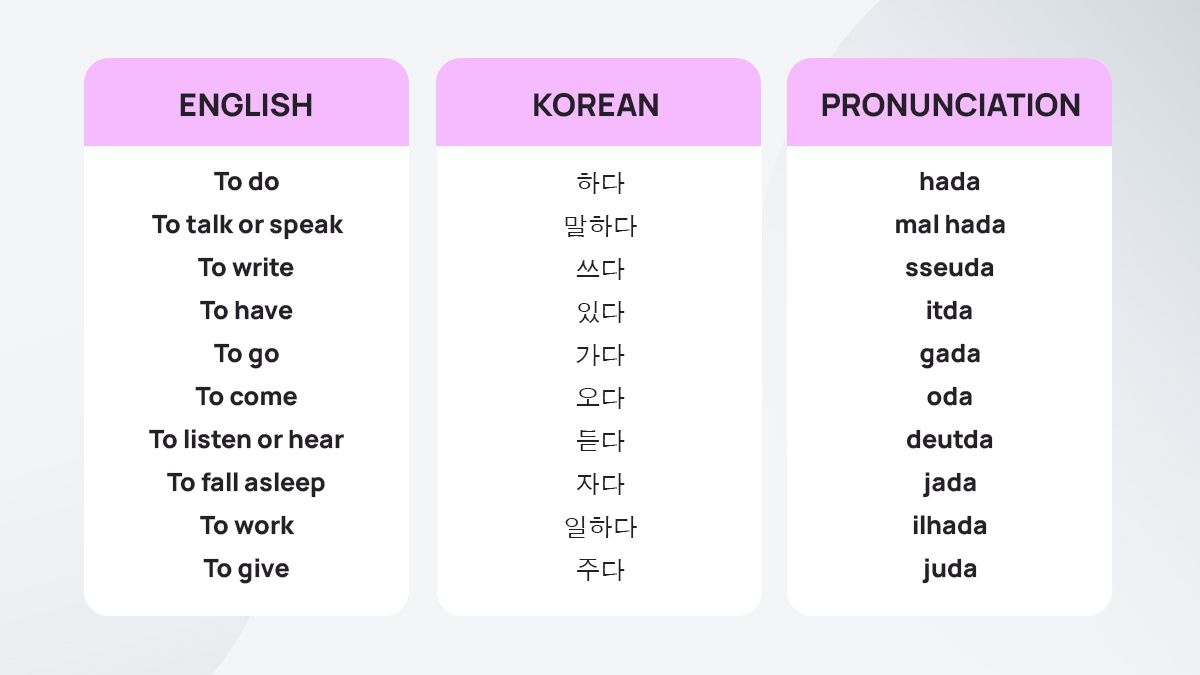 | ENGLISH | KOREAN | PRONUNCIATION |
|---|---|---|
| To do | 하다 | hada |
| To talk or speak | 말하다 | mal hada |
| To write | 쓰다 | sseuda |
| To have | 있다 | itda |
| To go | 가다 | gada |
| To come | 오다 | oda |
| To listen or hear | 듣다 | deutda |
| To fall asleep | 자다 | jada |
| To work | 일하다 | ilhada |
| To give | 주다 | juda |